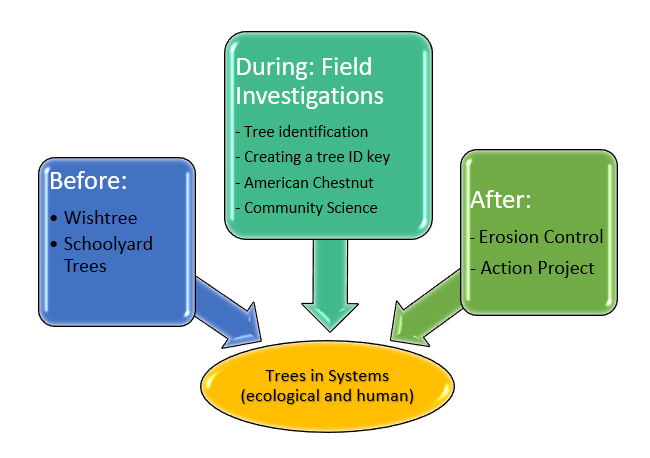 Before:
• Wishtree
• Schoolyard Trees

During: Field Investigations
- Tree identification
- Creating a tree ID key
- American Chestnut
- Community Science

After:
- Erosion Control
- Action Project

Trees in Systems (ecological and human)